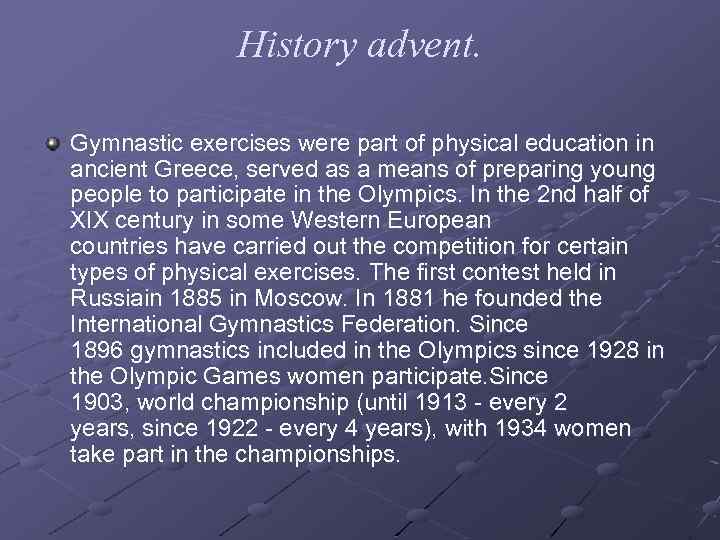 History advent.

Gymnastic exercises were part of physical education in ancient Greece, served as a means of preparing young people to participate in the Olympics. In the 2nd half of XIX century in some Western European countries have carried out the competition for certain types of physical exercises. The first contest held in Russiain 1885 in Moscow. In 1881 he founded the International Gymnastics Federation. Since 1896 gymnastics included in the Olympics since 1928 in the Olympic Games women participate.Since 1903, world championship (until 1913 - every 2 years, since 1922 - every 4 years), with 1934 women take part in the championships.